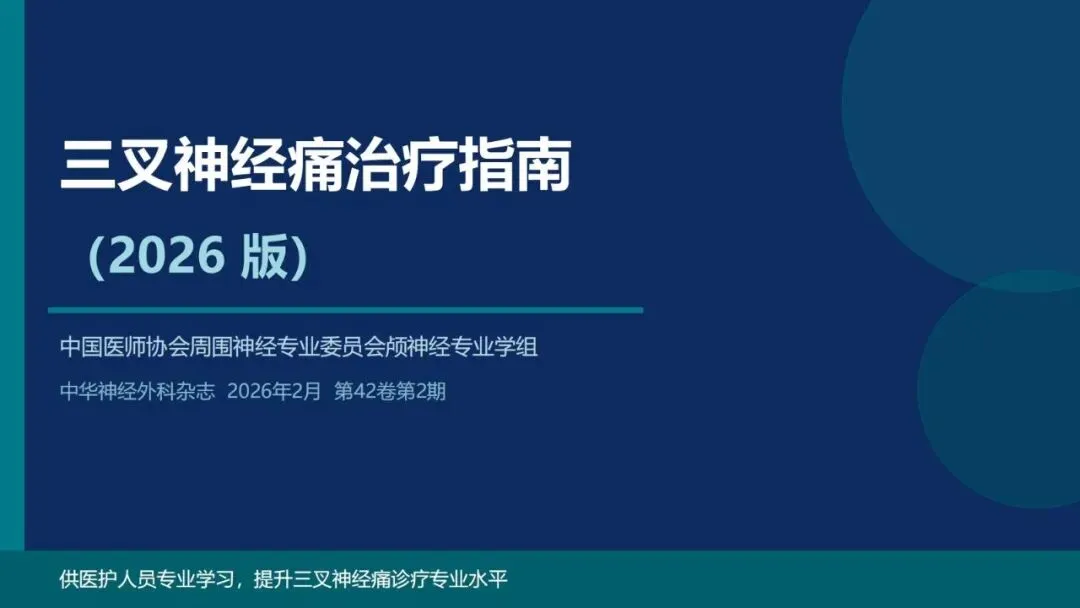 三叉神经痛治疗指南

（2026 版）

中国医师协会周围神经专业委员会颅神经专业学组

中华神经外科杂志 2026年2月 第42卷第2期

供医护人员专业学习，提升三叉神经痛诊疗专业水平